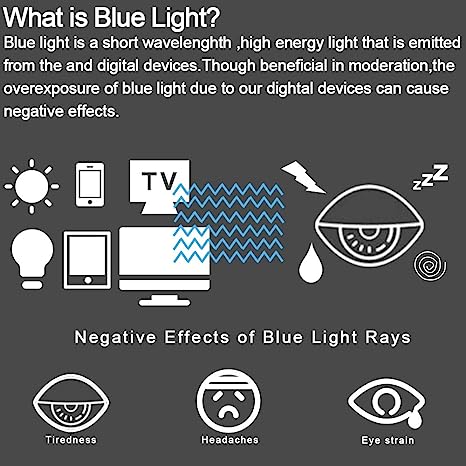 What is Blue Light?

Blue light is a short wavelenghth ,high energy light that is emitted from the and digital devices.Though beneficial in moderation,the overexposure of blue light due to our dightal devices can cause negative effects.

TV

zzZ

Negative Effects of Blue Light Rays

Tiredness

Headaches

Eye strain